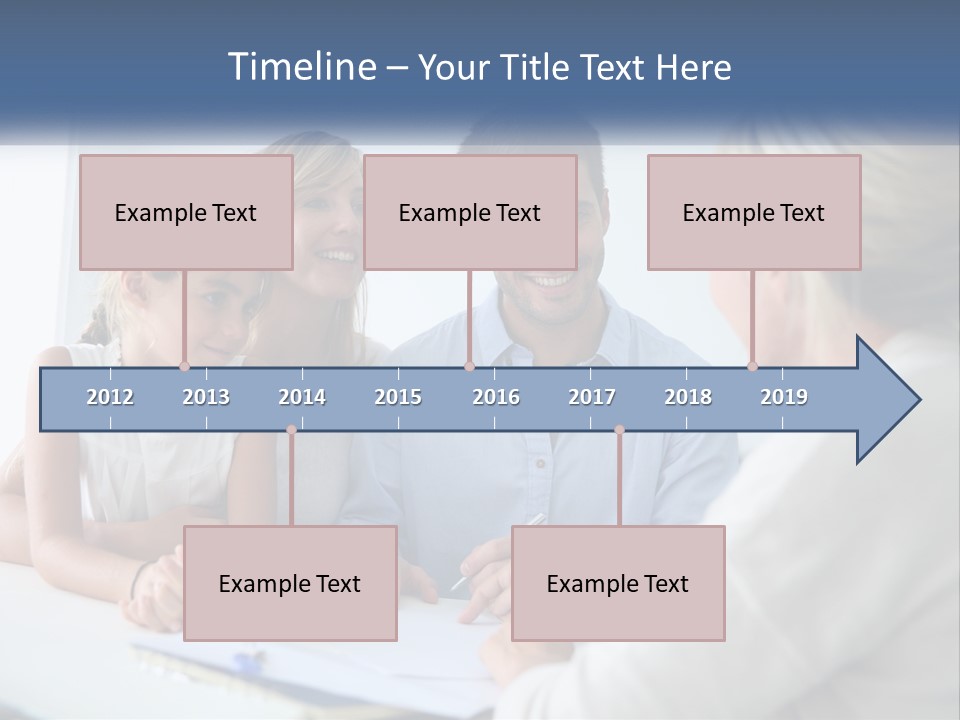 Timeline – Your Title Text Here

Example Text

Example Text

Example Text

2012 2013 2014 2015 2016 2017 2018 2019

Example Text

Example Text